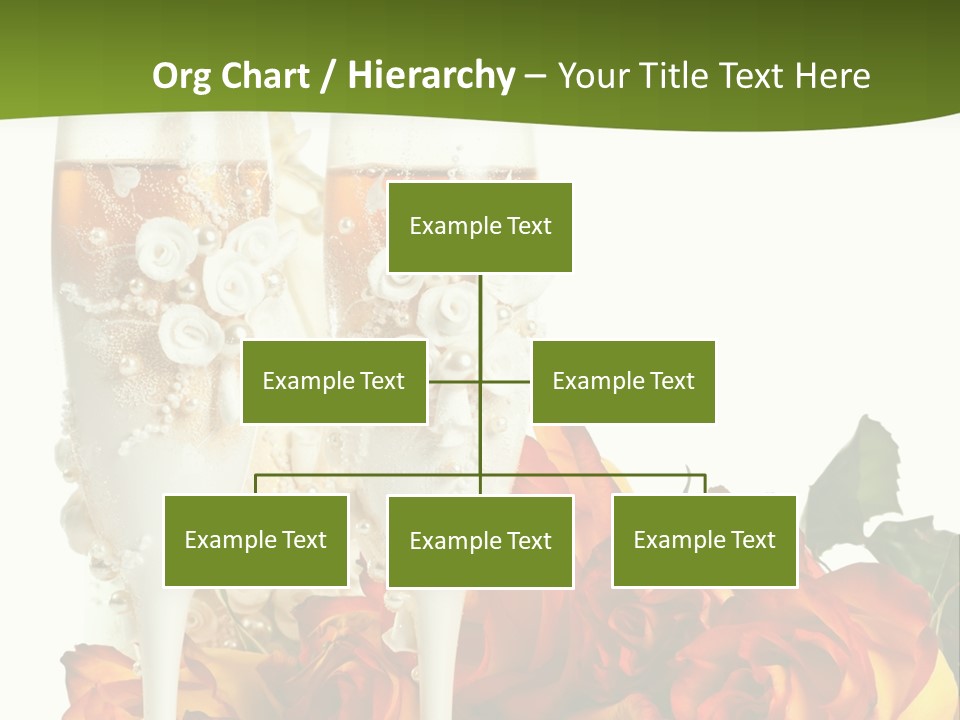 Org Chart / Hierarchy – Your Title Text Here

Example Text

Example Text

Example Text

Example Text

Example Text

Example Text